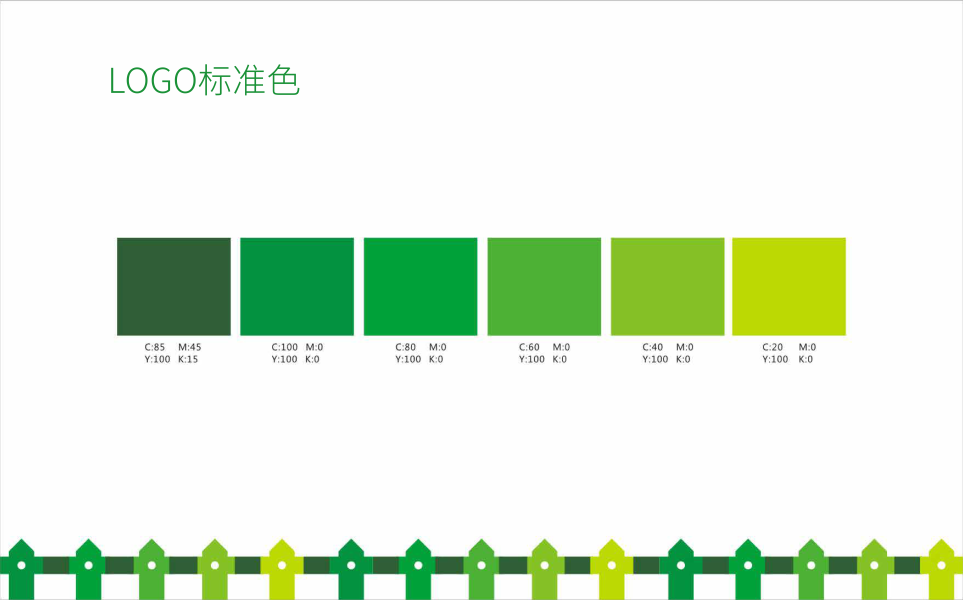 LOGO标准色

C:85 M:45
Y:100 K:15

C:100 M:0
Y:100 K:0

C:80 M:0
Y:100 K:0

C:60 M:0
Y:100 K:0

C:40 M:0
Y:100 K:0

C:20 M:0
Y:100 K:0